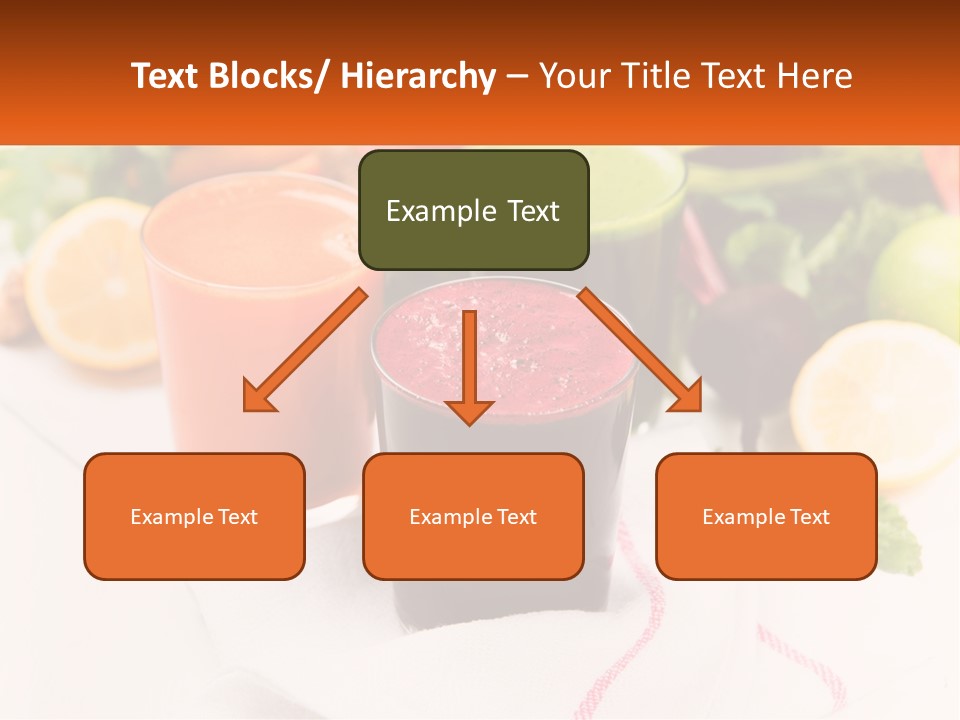 Text Blocks/ Hierarchy – Your Title Text Here

Example Text

Example Text

Example Text

Example Text